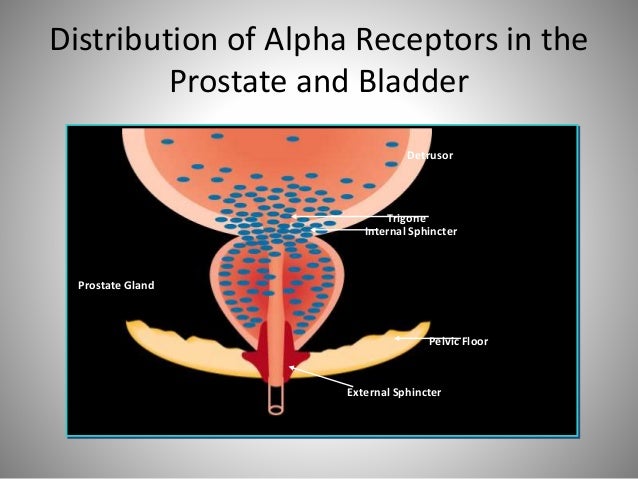 Distribution of Alpha Receptors in the Prostate and Bladder

Detrusor

Trigone

Internal Sphincter

Prostate Gland

Pelvic Floor

External Sphincter